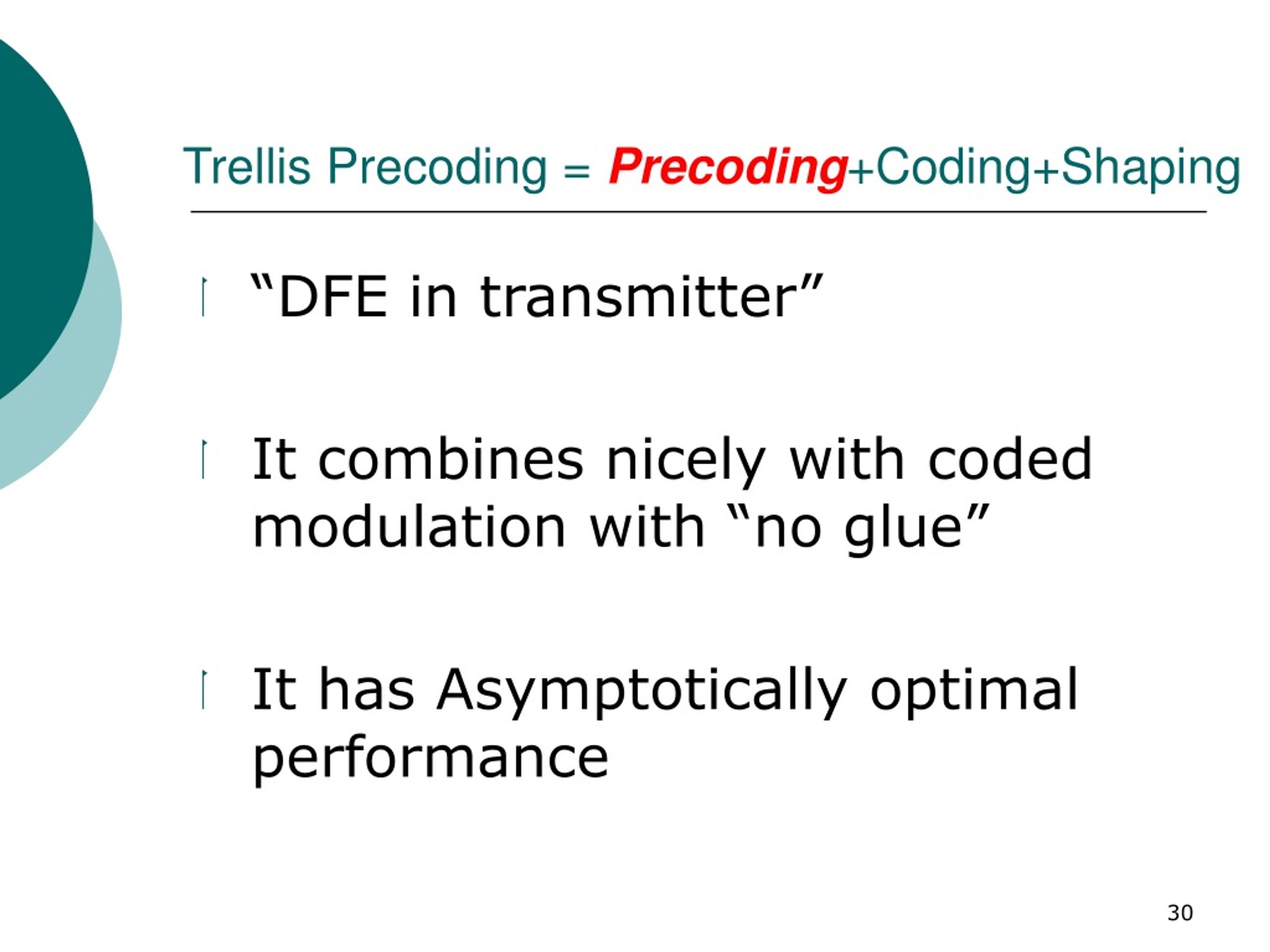 Trellis Precoding = Precoding+Coding+Shaping

“DFE in transmitter”

It combines nicely with coded modulation with “no glue”

It has Asymptotically optimal performance

30